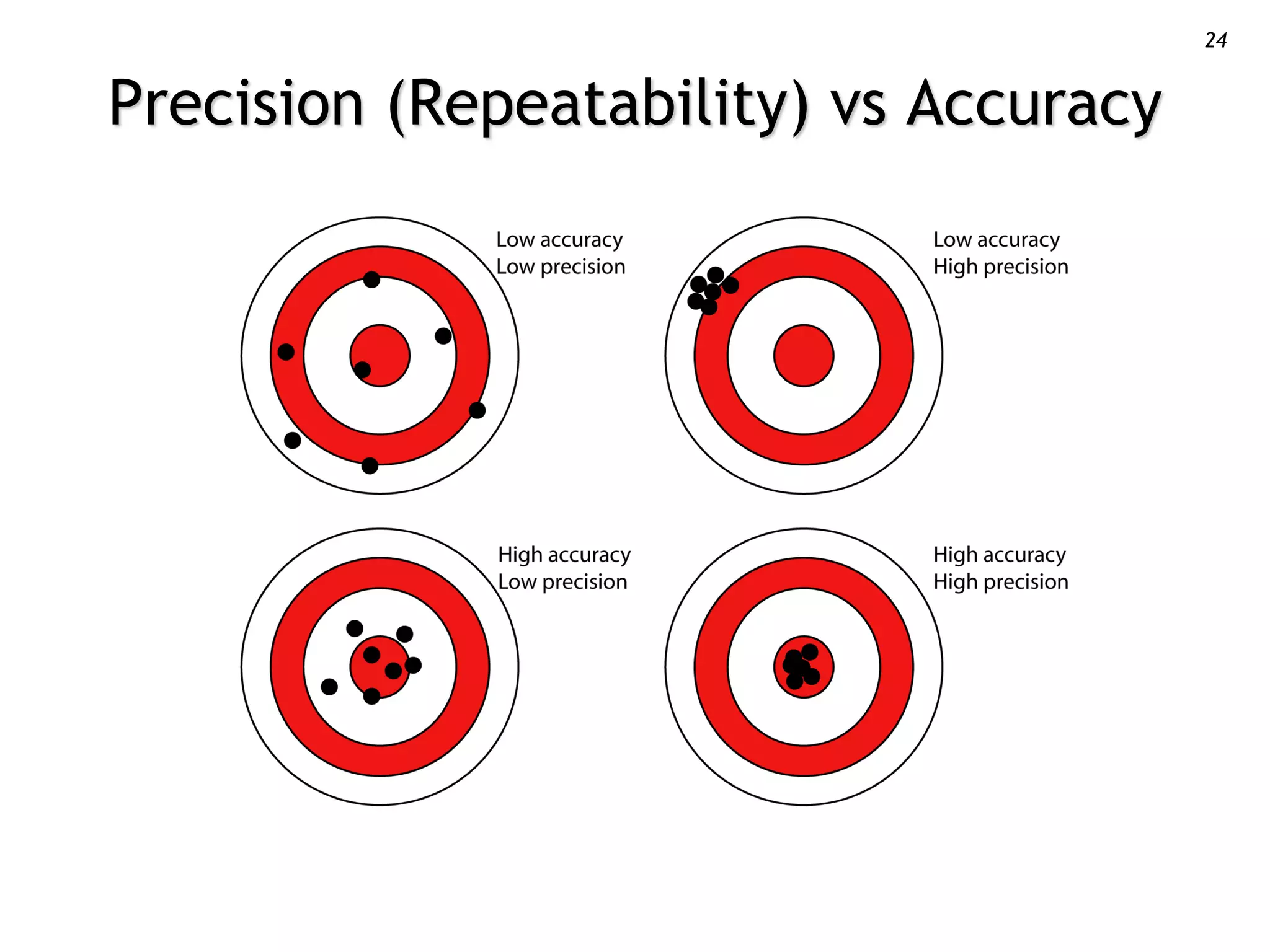 24

Precision (Repeatability) vs Accuracy

Low accuracy
Low precision

Low accuracy
High precision

High accuracy
Low precision

High accuracy
High precision